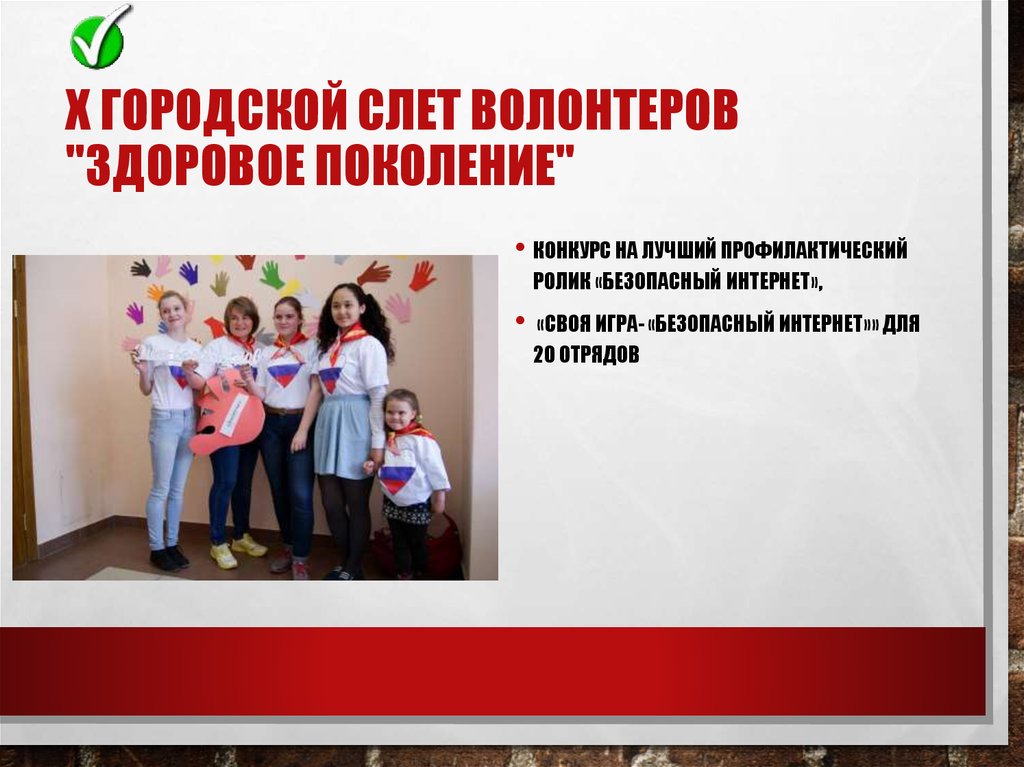 X ГОРОДСКОЙ СЛЕТ ВОЛОНТЕРОВ "ЗДОРОВОЕ ПОКОЛЕНИЕ"

• КОНКУРС НА ЛУЧШИЙ ПРОФИЛАКТИЧЕСКИЙ РОЛИК «БЕЗОПАСНЫЙ ИНТЕРНЕТ»,

• «СВОЯ ИГРА- «БЕЗОПАСНЫЙ ИНТЕРНЕТ»» ДЛЯ 20 ОТРЯДОВ